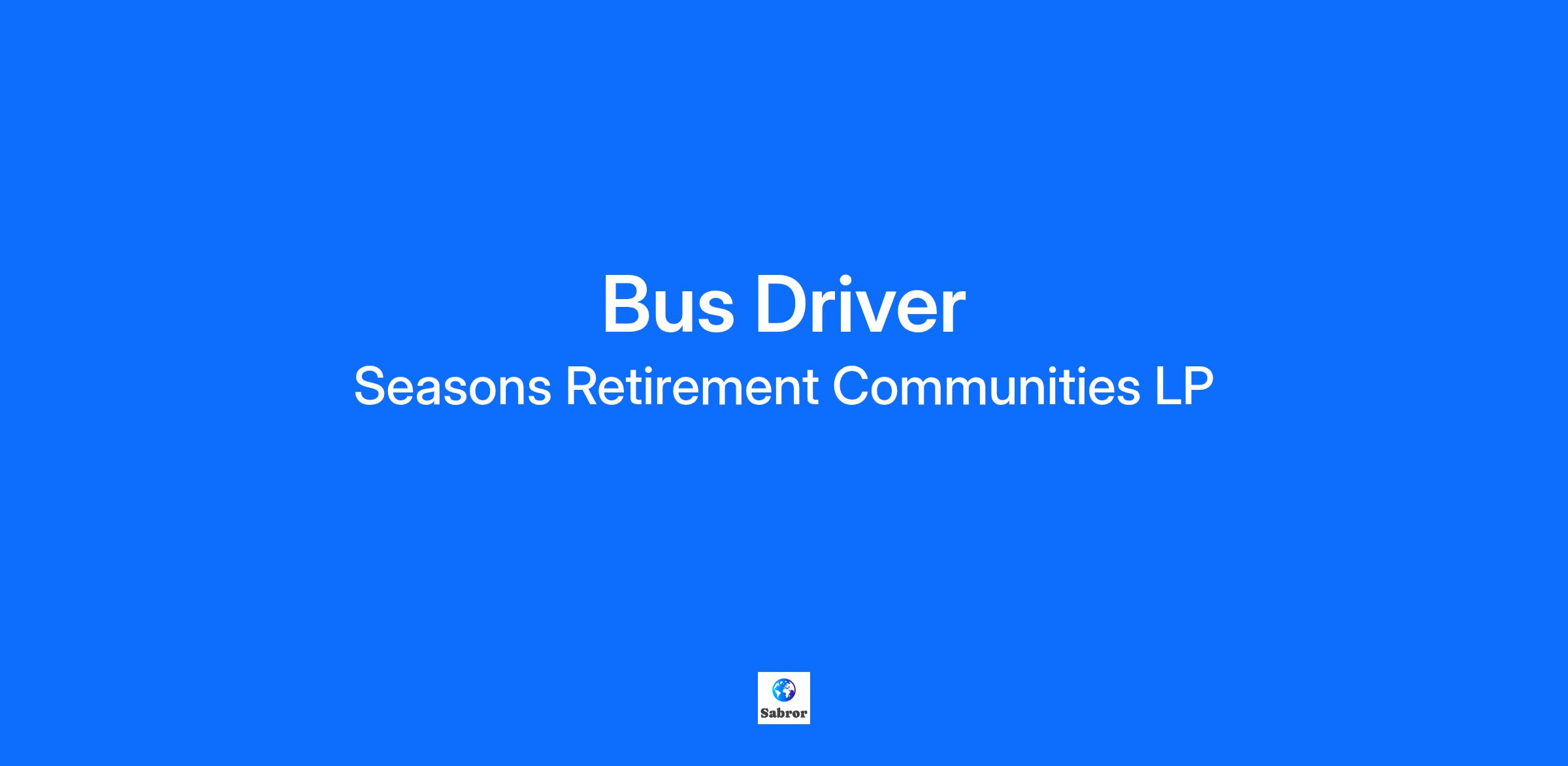 Bus Driver
Seasons Retirement Communities LP

Sabror